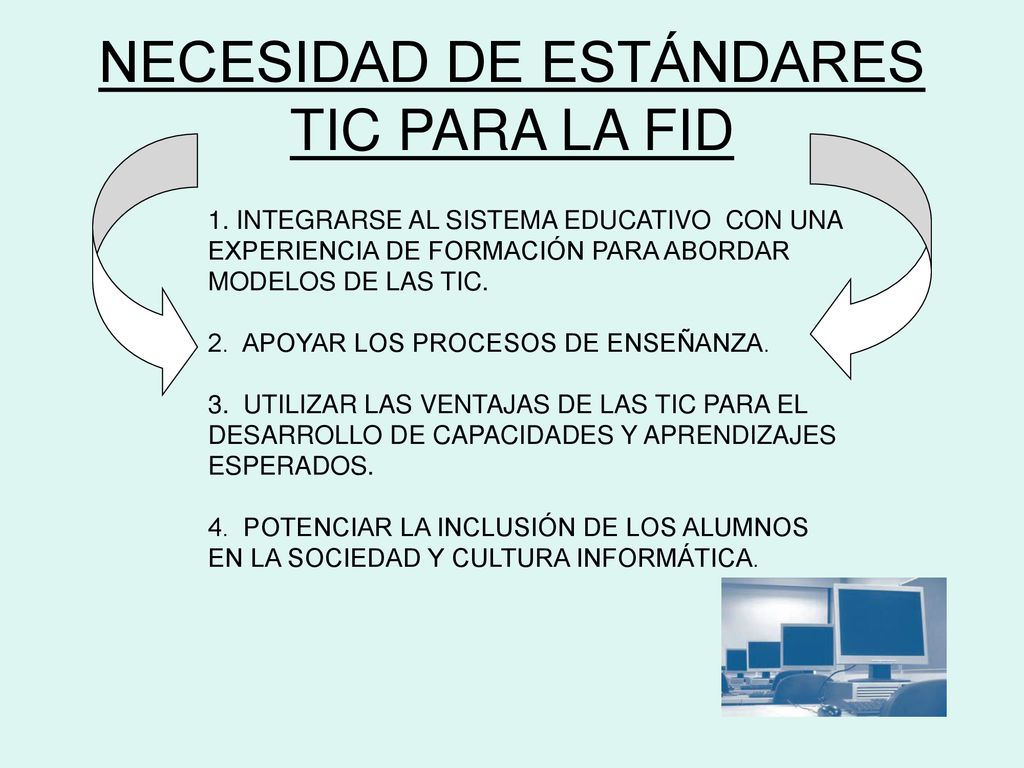 NECESIDAD DE ESTÁNDARES TIC PARA LA FID

1. INTEGRARSE AL SISTEMA EDUCATIVO CON UNA EXPERIENCIA DE FORMACIÓN PARA ABORDAR MODELOS DE LAS TIC.

2. APOYAR LOS PROCESOS DE ENSEÑANZA.

3. UTILIZAR LAS VENTAJAS DE LAS TIC PARA EL DESARROLLO DE CAPACIDADES Y APRENDIZAJES ESPERADOS.

4. POTENCIAR LA INCLUSIÓN DE LOS ALUMNOS EN LA SOCIEDAD Y CULTURA INFORMÁTICA.